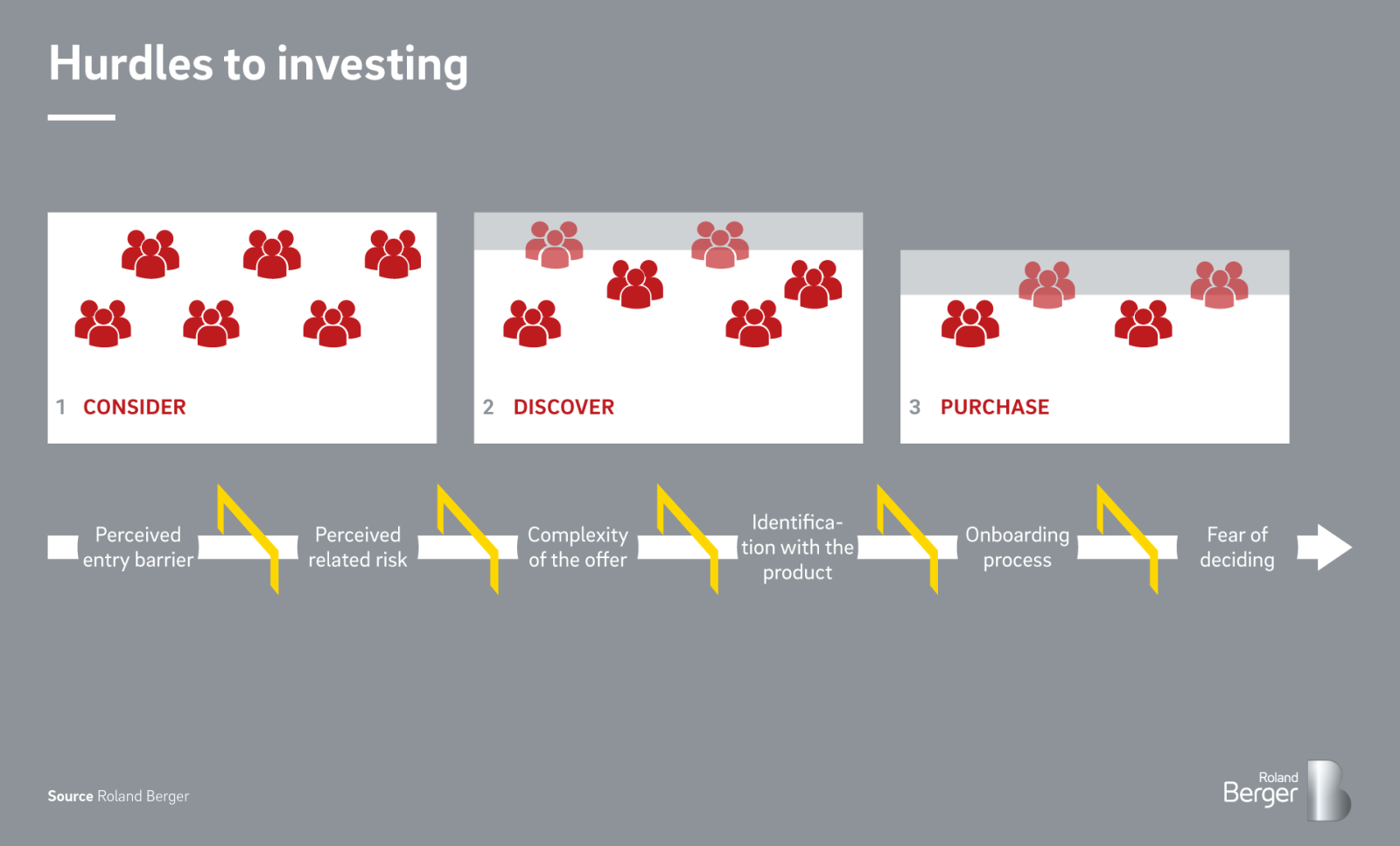 Hurdles to investing

1 CONSIDER

2 DISCOVER

3 PURCHASE

Perceived entry barrier

Perceived related risk

Complexity of the offer

Identification with the product

Onboarding process

Fear of deciding

Source Roland Berger

Roland Berger